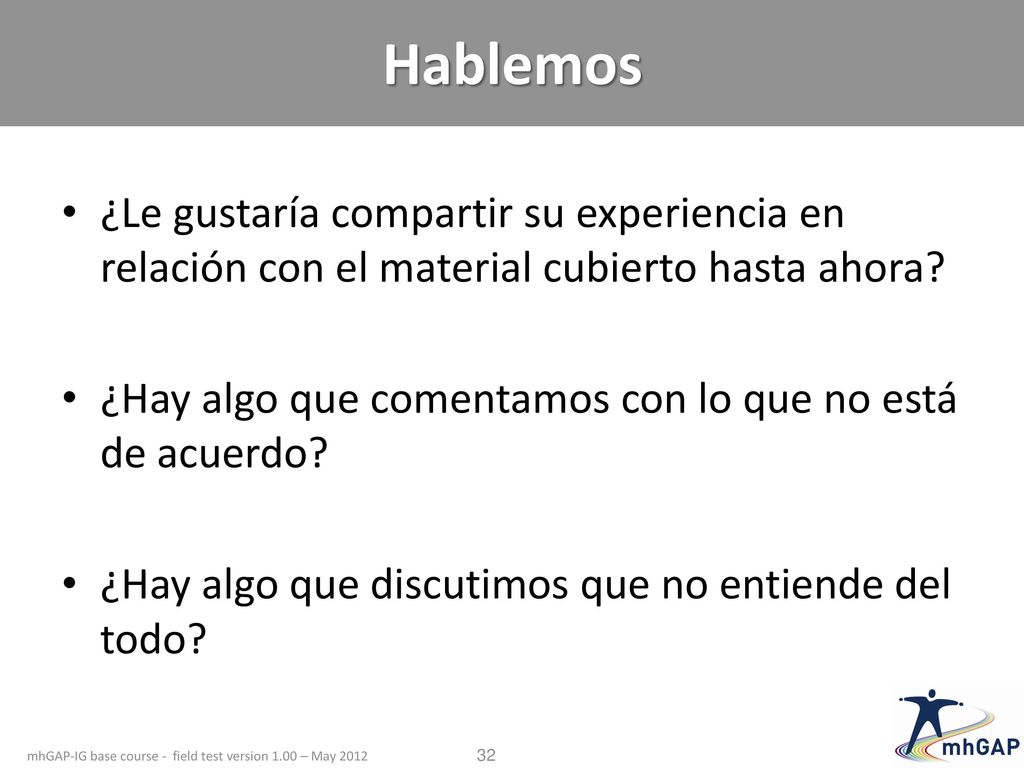 Hablemos

• ¿Le gustaría compartir su experiencia en relación con el material cubierto hasta ahora?

• ¿Hay algo que comentamos con lo que no está de acuerdo?

• ¿Hay algo que discutimos que no entiende del todo?

mhGAP-IG base course - field test version 1.00 – May 2012

32

mhGAP